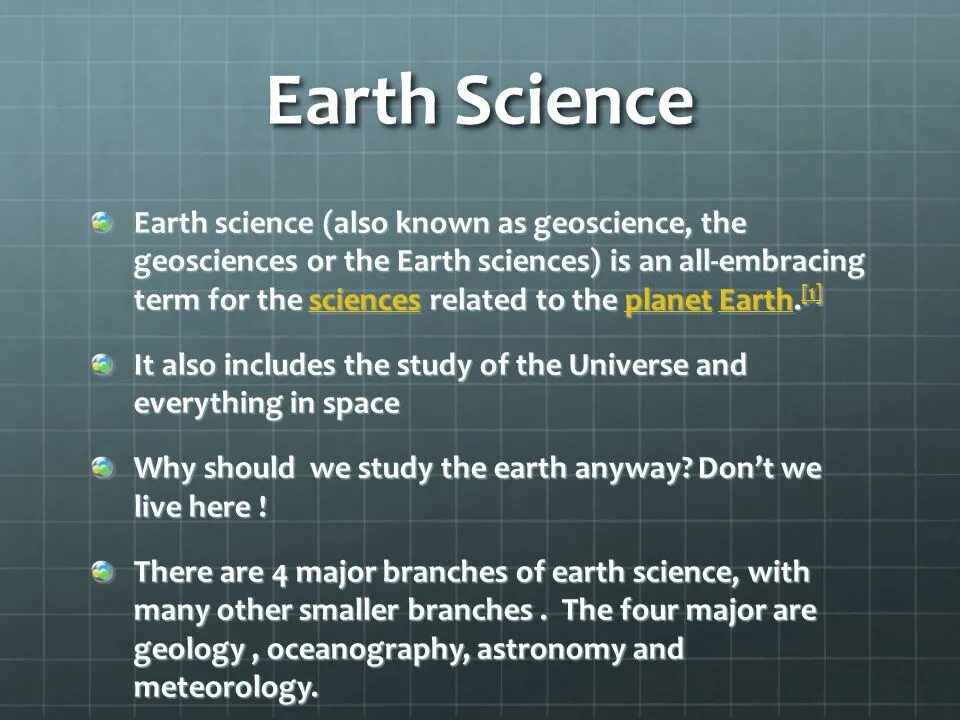 Earth Science

Earth science (also known as geoscience, the geosciences or the Earth sciences) is an all-embracing term for the sciences related to the planet Earth.[1]

It also includes the study of the Universe and everything in space

Why should  we study the earth anyway? Don't we live here !

There are 4 major branches of earth science, with many other smaller branches .  The four major are geology , oceanography, astronomy and meteorology.